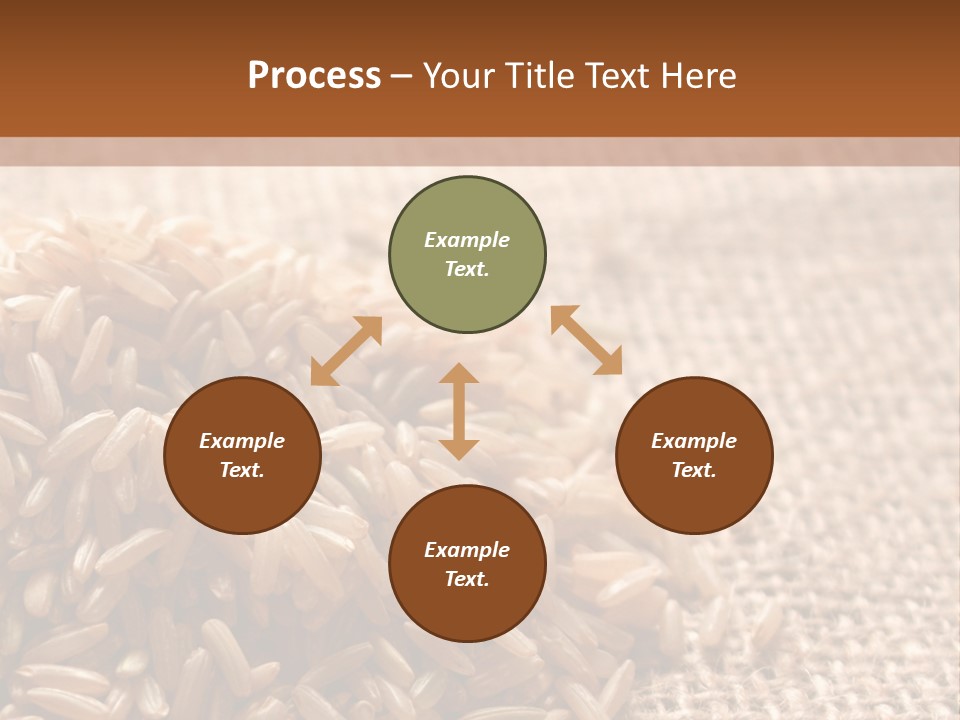 Process – Your Title Text Here

Example Text.

Example Text.

Example Text.

Example Text.